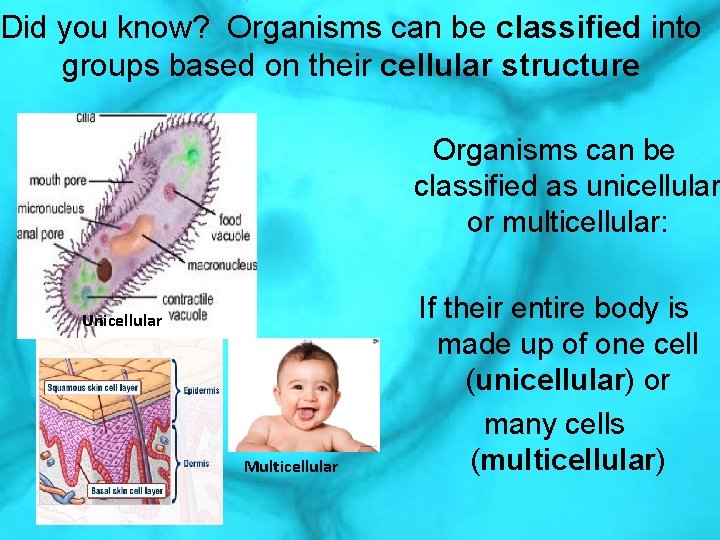 Did you know? Organisms can be classified into groups based on their cellular structure

cilia

mouth pore

micronucleus

anal pore

food vacuole

macronucleus

contractile vacuole

Unicellular

Squamous skin cell layer

Epidermis

Dermis

Basal skin cell layer

Multicellular

Organisms can be classified as unicellular or multicellular:

If their entire body is made up of one cell (unicellular) or many cells (multicellular)